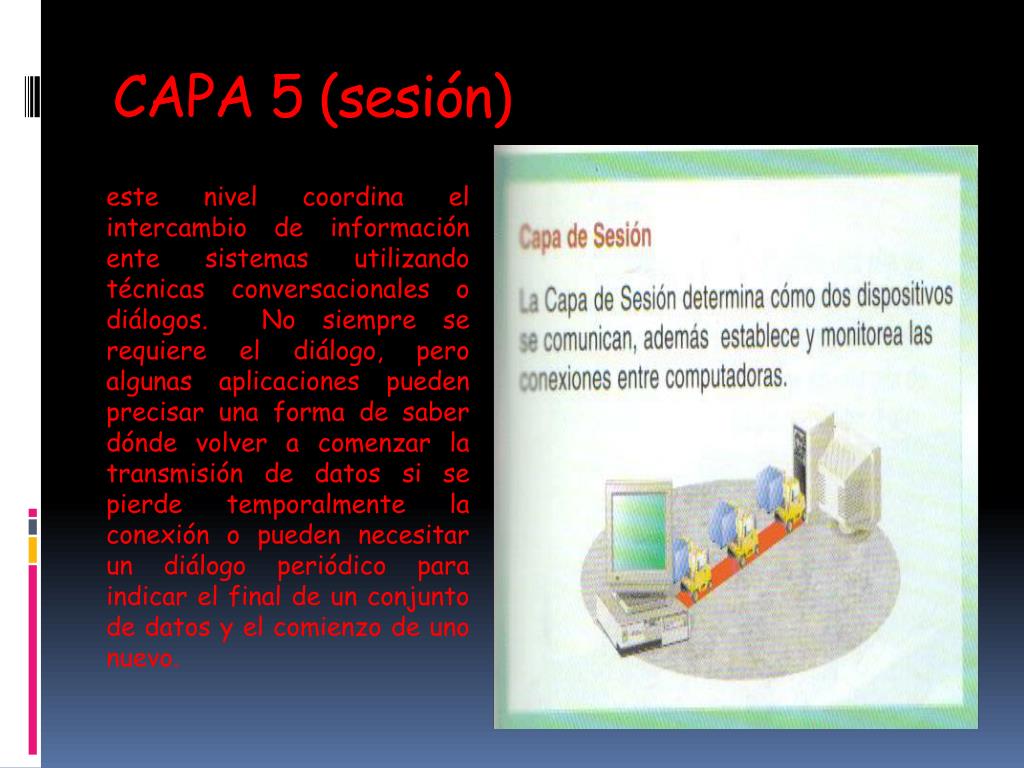 CAPA 5 (sesión)

este nivel coordina el intercambio de información ente sistemas utilizando técnicas conversacionales o diálogos. No siempre se requiere el diálogo, pero algunas aplicaciones pueden precisar una forma de saber dónde volver a comenzar la transmisión de datos si se pierde temporalmente la conexión o pueden necesitar un diálogo periódico para indicar el final de un conjunto de datos y el comienzo de uno nuevo.

Capa de Sesión

La Capa de Sesión determina cómo dos dispositivos se comunican, además establece y monitorea las conexiones entre computadoras.